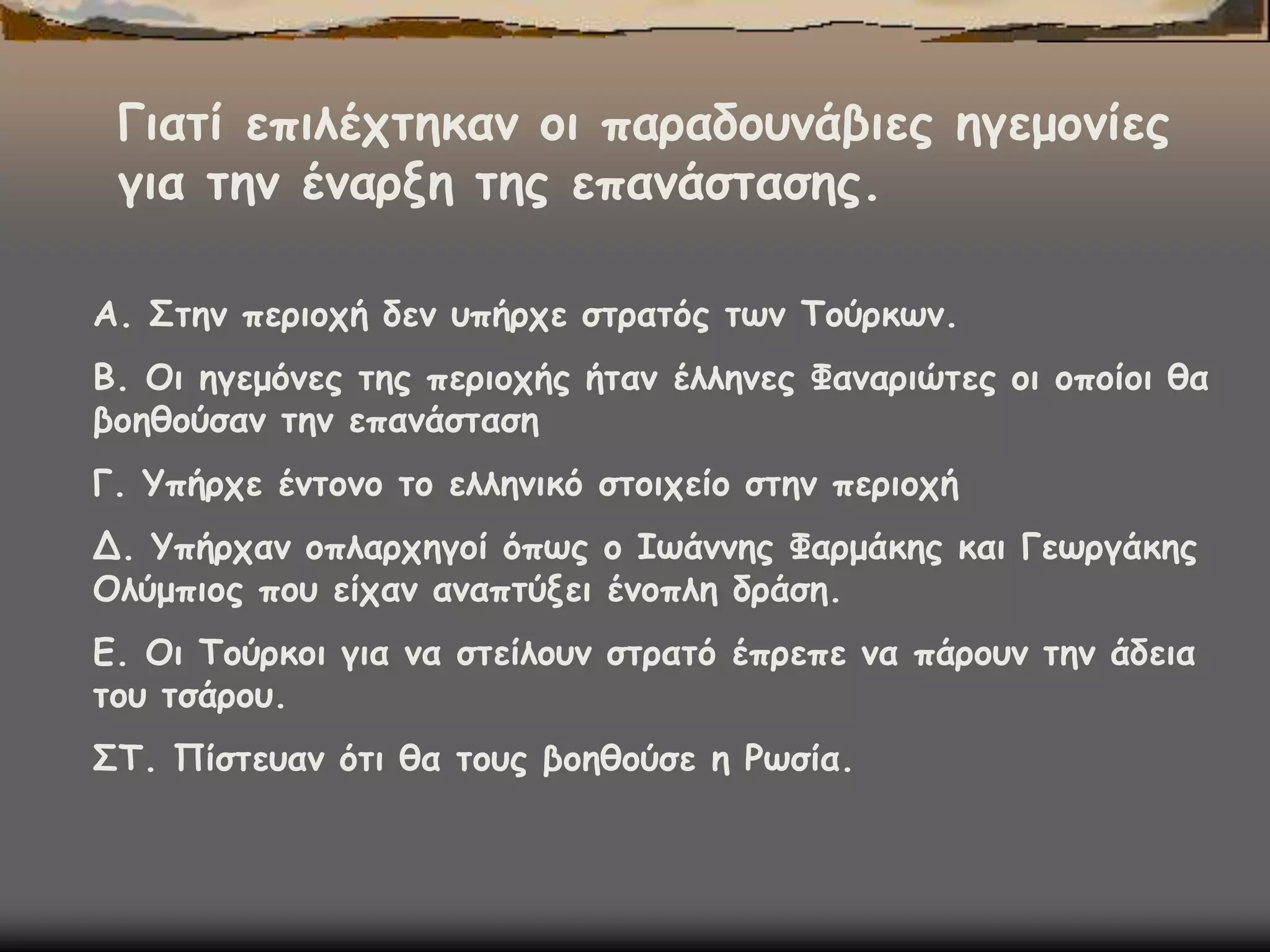 Γιατί επιλέχτηκαν οι παραδουνάβιες ηγεμονίες για την έναρξη της επανάστασης.

Α. Στην περιοχή δεν υπήρχε στρατός των Τούρκων.

Β. Οι ηγεμόνες της περιοχής ήταν έλληνες Φαναριώτες οι οποίοι θα βοηθούσαν την επανάσταση

Γ. Υπήρχε έντονο το ελληνικό στοιχείο στην περιοχή

Δ. Υπήρχαν οπλαρχηγοί όπως ο Ιωάννης Φαρμάκης και Γεωργάκης Ολύμπιος που είχαν αναπτύξει ένοπλη δράση.

Ε. Οι Τούρκοι για να στείλουν στρατό έπρεπε να πάρουν την άδεια του τσάρου.

ΣΤ. Πίστευαν ότι θα τους βοηθούσε η Ρωσία.